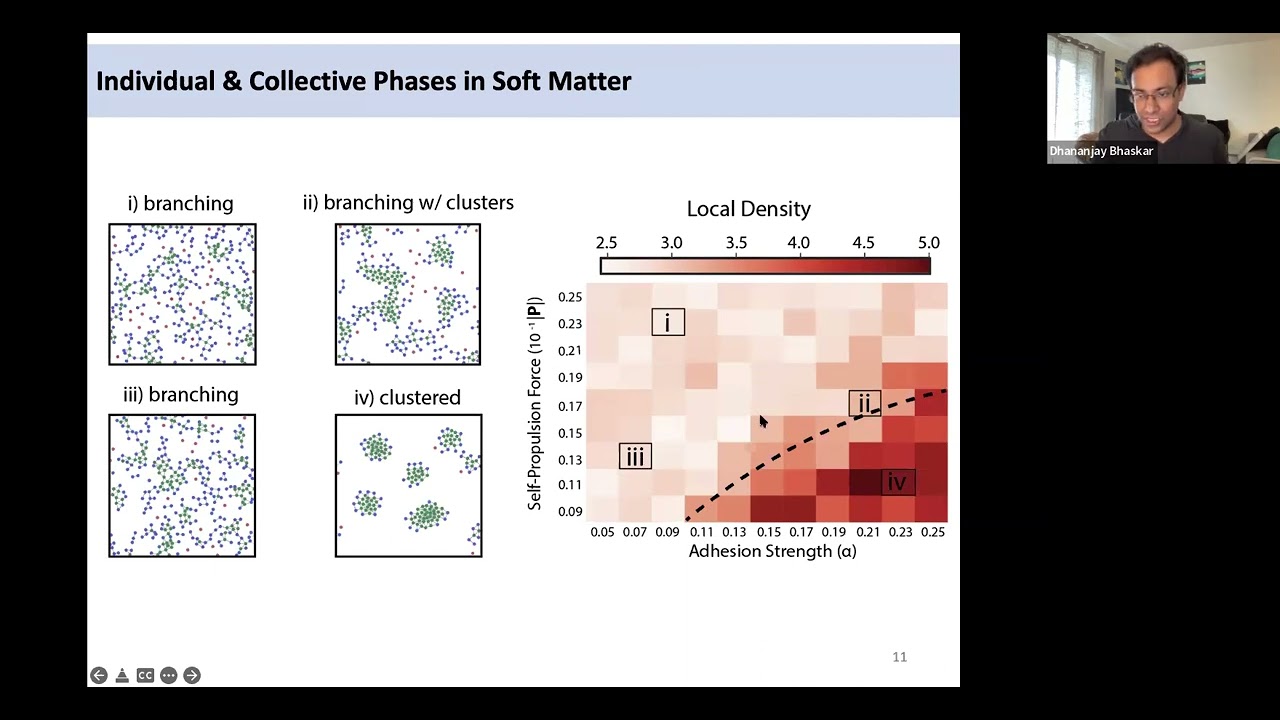 Individual & Collective Phases in Soft Matter

i) branching

ii) branching w/ clusters

iii) branching

iv) clustered

Local Density

2.5 3.0 3.5 4.0 4.5 5.0

Self-Propulsion Force ($10^{-1}|\mathbf{P}|$)

0.25
0.23
0.21
0.19
0.17
0.15
0.13
0.11
0.09

i

ii

iii

iv

0.05 0.07 0.09 0.11 0.13 0.15 0.17 0.19 0.21 0.23 0.25

Adhesion Strength (α)

11

CC

Dhananjay Bhaskar